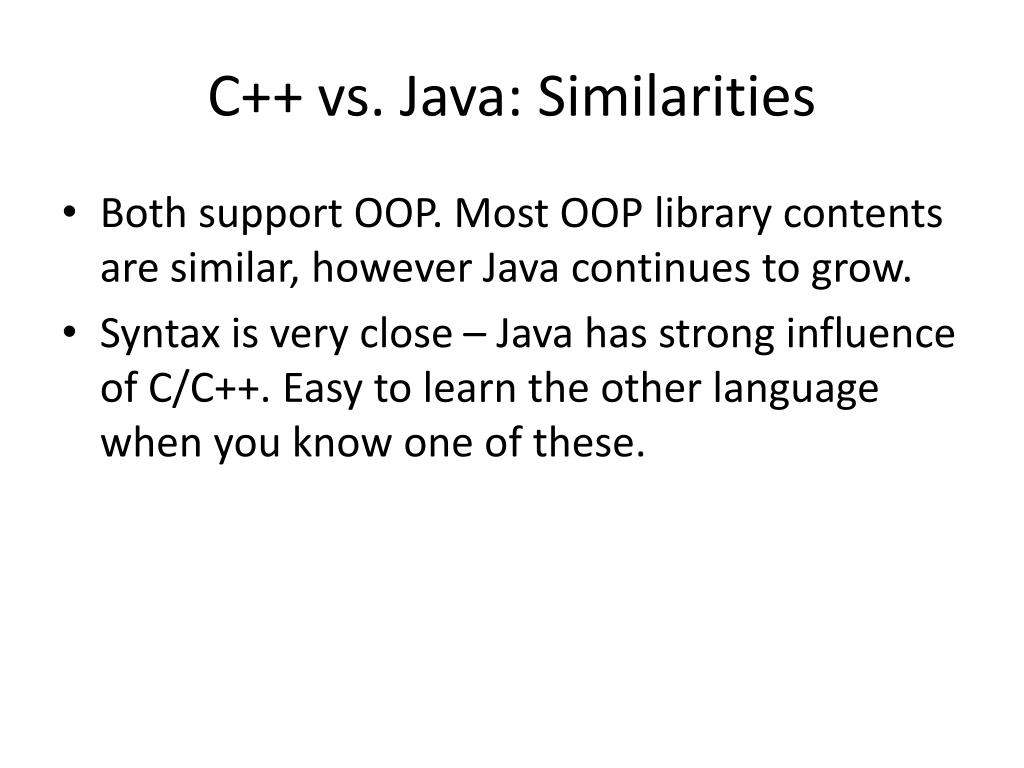 C++ vs. Java: Similarities

• Both support OOP. Most OOP library contents are similar, however Java continues to grow.
• Syntax is very close – Java has strong influence of C/C++. Easy to learn the other language when you know one of these.